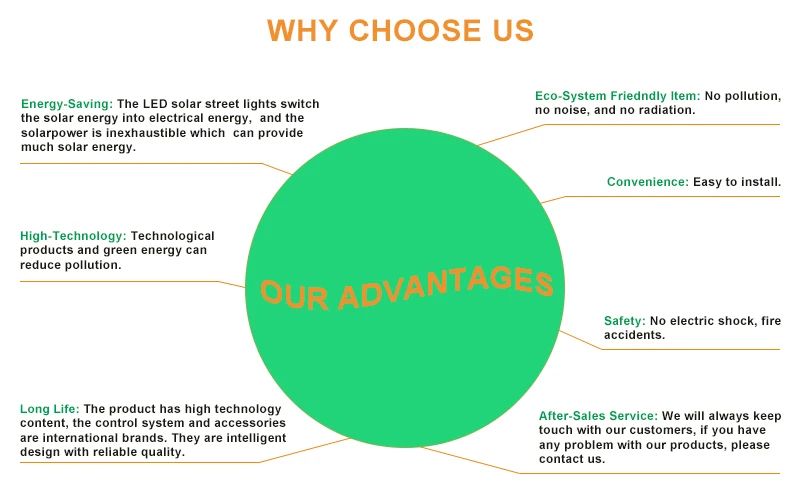 WHY CHOOSE US

Energy-Saving: The LED solar street lights switch the solar energy into electrical energy, and the solarpower is inexhaustible which can provide much solar energy.

High-Technology: Technological products and green energy can reduce pollution.

Long Life: The product has high technology content, the control system and accessories are international brands. They are intelligent design with reliable quality.

OUR ADVANTAGES

Eco-System Friedndly Item: No pollution, no noise, and no radiation.

Convenience: Easy to install.

Safety: No electric shock, fire accidents.

After-Sales Service: We will always keep touch with our customers, if you have any problem with our products, please contact us.